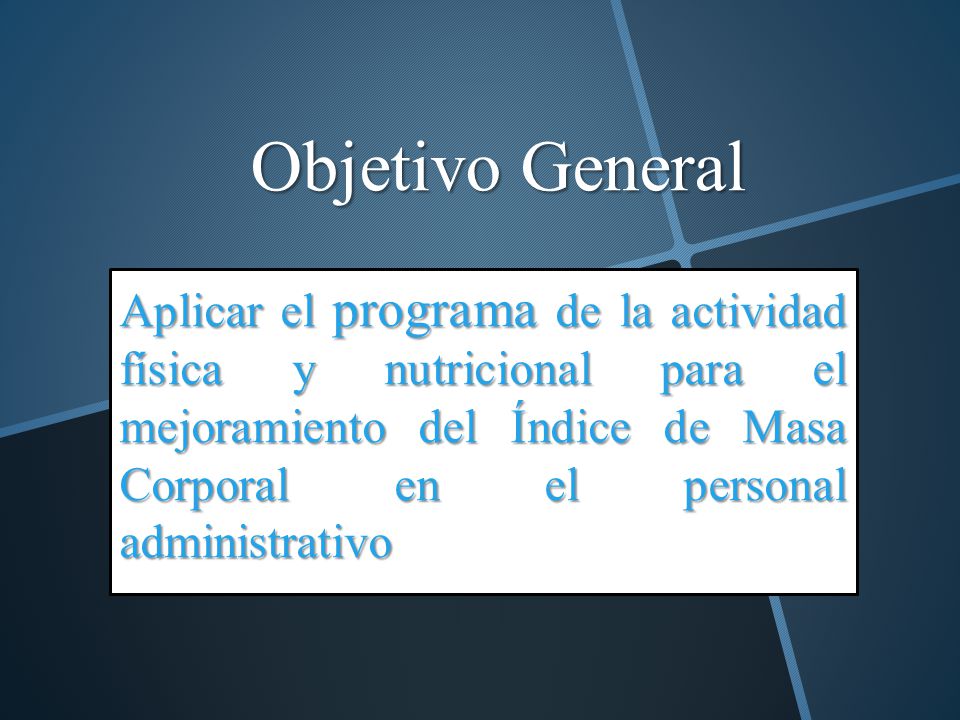 Objetivo General

Aplicar el programa de la actividad física y nutricional para el mejoramiento del Índice de Masa Corporal en el personal administrativo